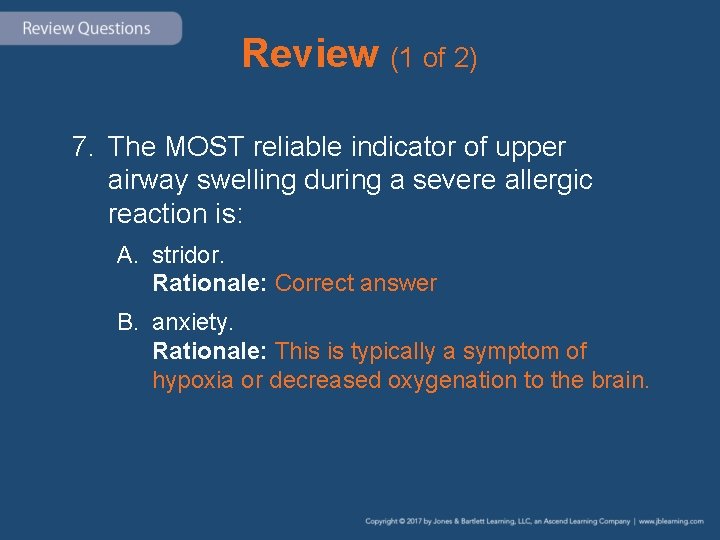 Review Questions

Review (1 of 2)

7. The MOST reliable indicator of upper airway swelling during a severe allergic reaction is:

A. stridor.
Rationale: Correct answer

B. anxiety.
Rationale: This is typically a symptom of hypoxia or decreased oxygenation to the brain.

Copyright © 2017 by Jones & Bartlett Learning, LLC, an Ascend Learning Company | www.jblearning.com